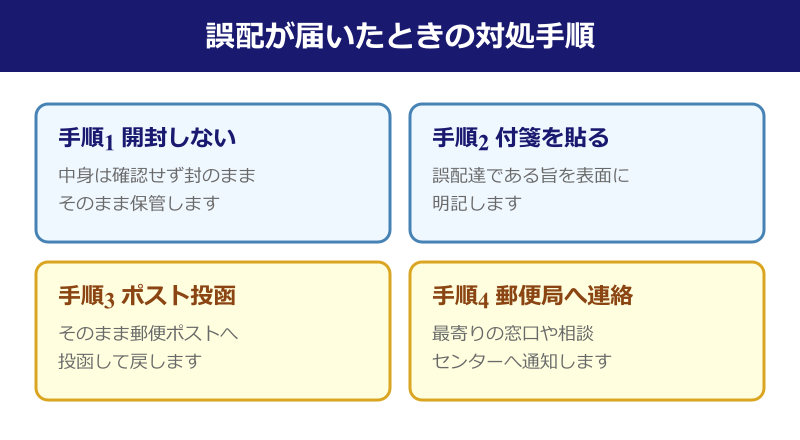 誤配が届いたときの対処手順

手順1 開封しない

中身は確認せず封のまま
そのまま保管します

手順2 付箋を貼る

誤配達である旨を表面に
明記します

手順3 ポスト投函

そのまま郵便ポストへ
投函して戻します

手順4 郵便局へ連絡

最寄りの窓口や相談
センターへ通知します